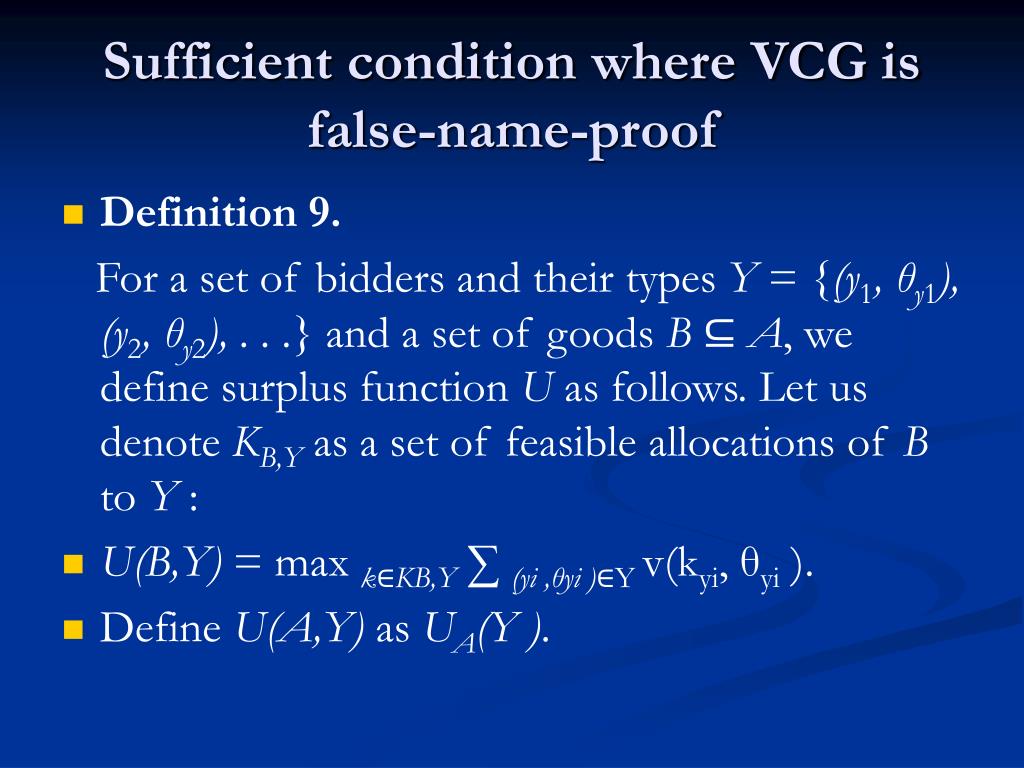 Sufficient condition where VCG is false-name-proof

Definition 9.

For a set of bidders and their types $Y = \{(y_1, \theta_{y1}), (y_2, \theta_{y2}), \ldots\}$ and a set of goods $B \subseteq A$, we define surplus function $U$ as follows. Let us denote $K_{B,Y}$ as a set of feasible allocations of $B$ to $Y$ :

$U(B,Y) = \max_{k \in KB,Y} \sum_{(yi, \theta yi) \in Y} v(k_{yi}, \theta_{yi})$.

Define $U(A,Y)$ as $U_A(Y)$.